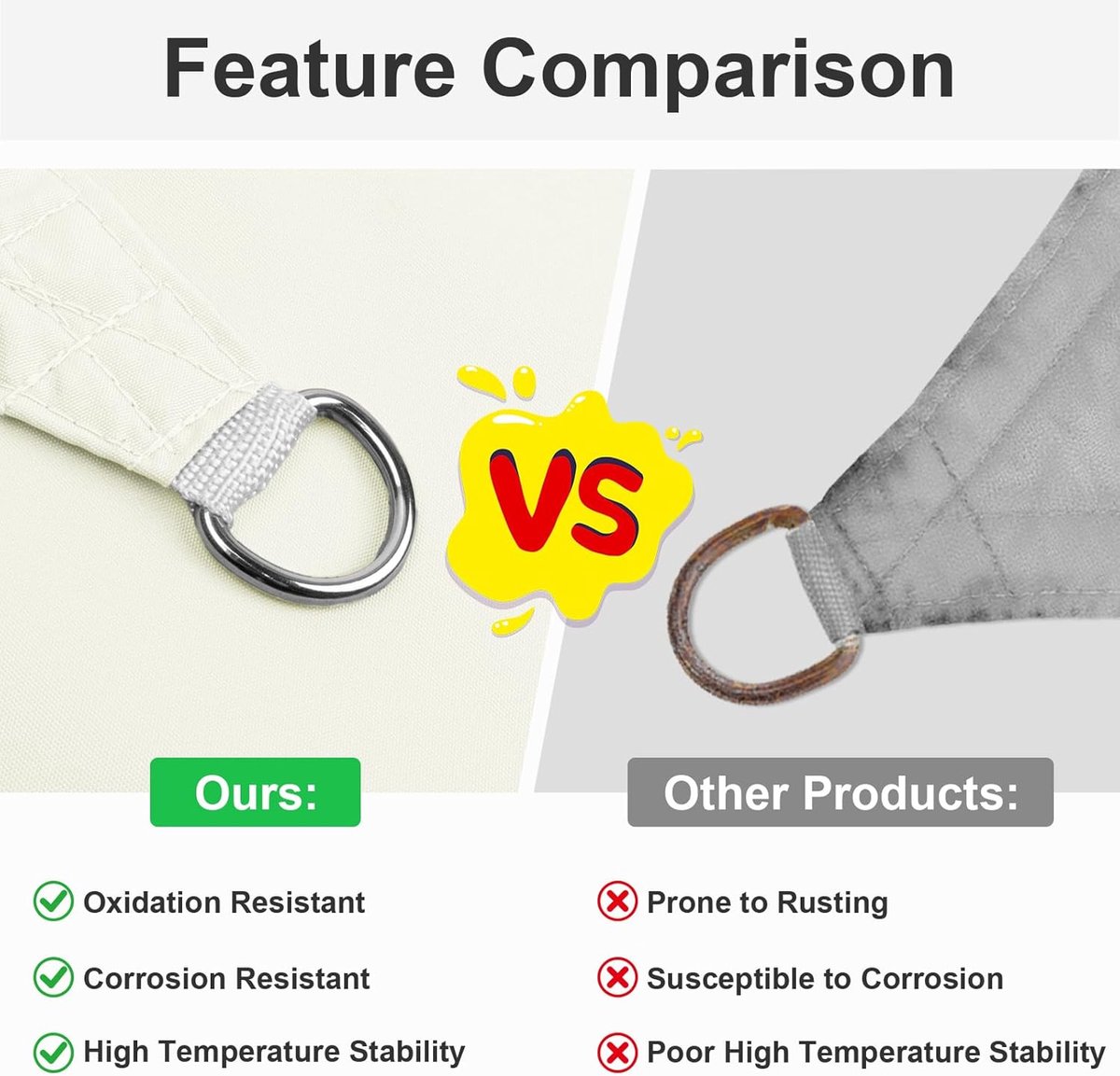 Feature Comparison

VS

Ours:

Oxidation Resistant

Corrosion Resistant

High Temperature Stability

Other Products:

Prone to Rusting

Susceptible to Corrosion

Poor High Temperature Stability